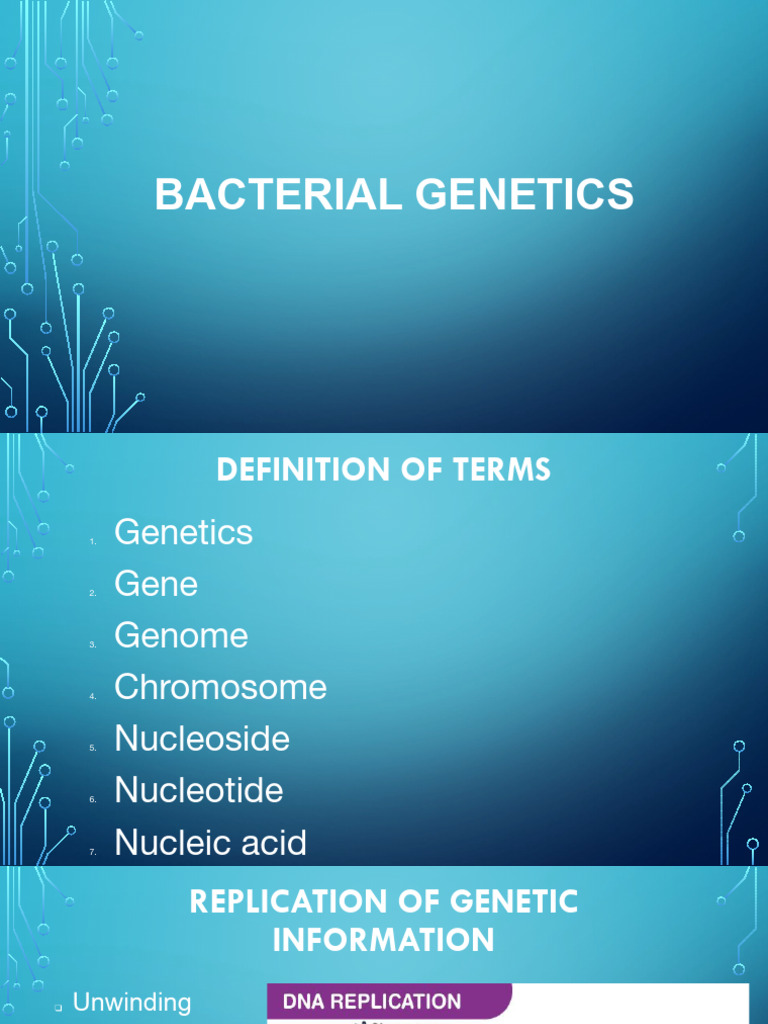 BACTERIAL GENETICS

DEFINITION OF TERMS

1. Genetics
2. Gene
3. Genome
4. Chromosome
5. Nucleoside
6. Nucleotide
7. Nucleic acid

REPLICATION OF GENETIC INFORMATION

Unwinding

DNA REPLICATION